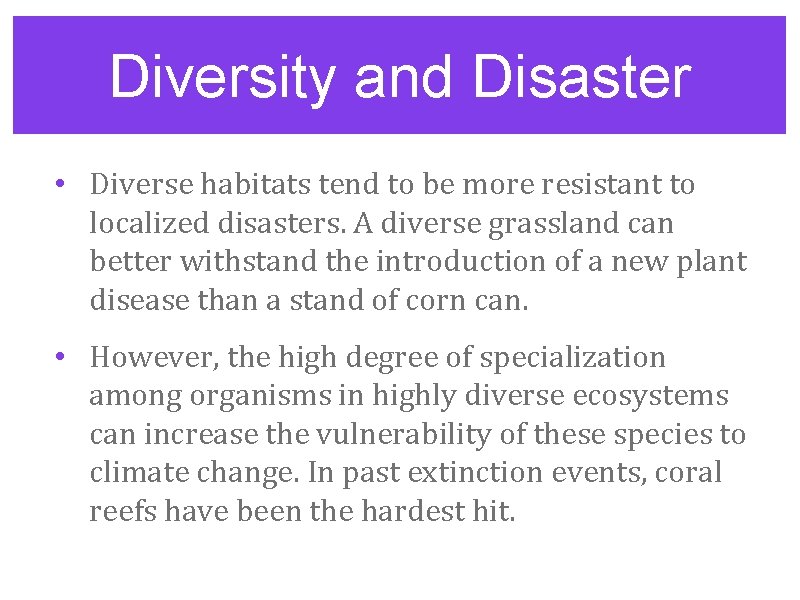 Diversity and Disaster

• Diverse habitats tend to be more resistant to localized disasters. A diverse grassland can better withstand the introduction of a new plant disease than a stand of corn can.

• However, the high degree of specialization among organisms in highly diverse ecosystems can increase the vulnerability of these species to climate change. In past extinction events, coral reefs have been the hardest hit.